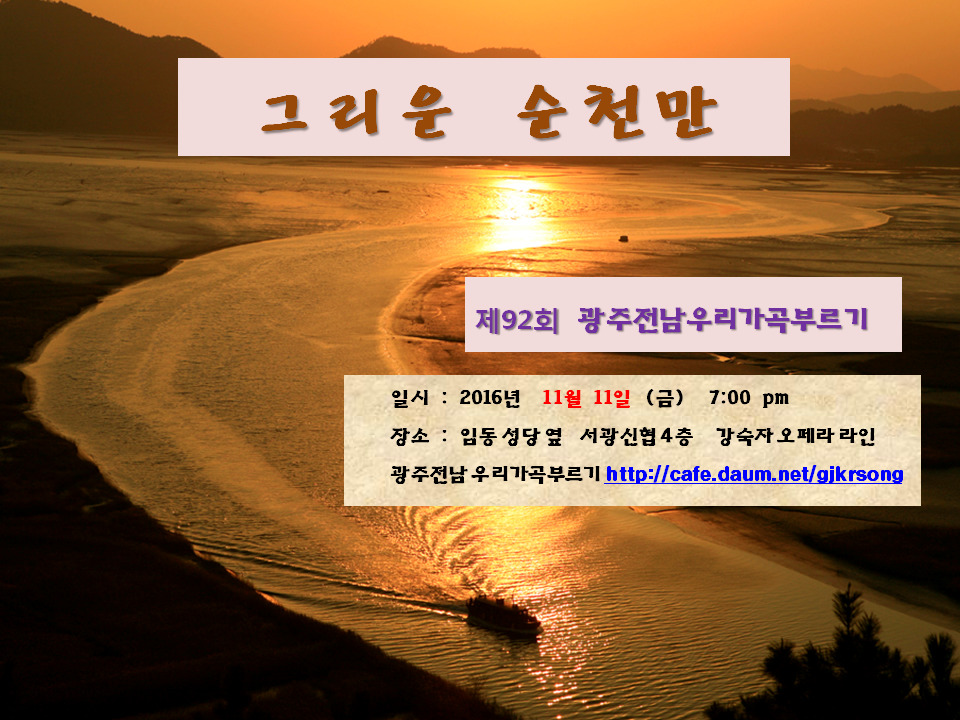 그리운 순천만

제92회 광주전남우리가곡부르기

일시 : 2016년 11월 11일 (금) 7:00 pm

장소 : 임동성당옆 서광신협4층 강숙자오페라라인

광주전남 우리가곡부르기 http://cafe.daum.net/gjkrsong